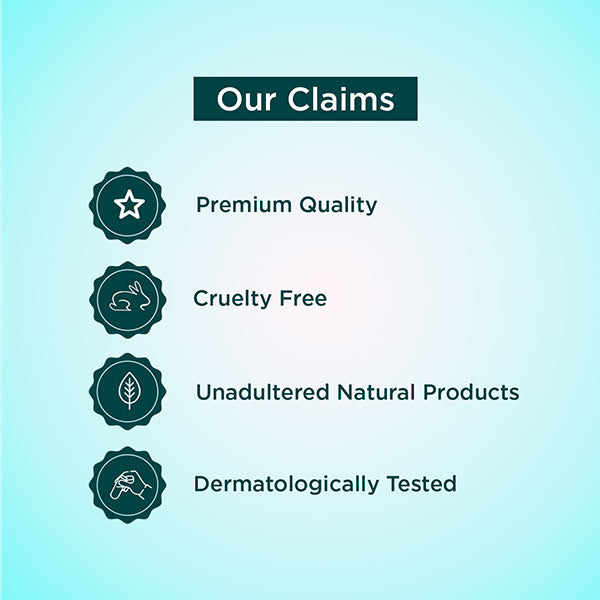 Our Claims

Premium Quality

Cruelty Free

Unadultered Natural Products

Dermatologically Tested